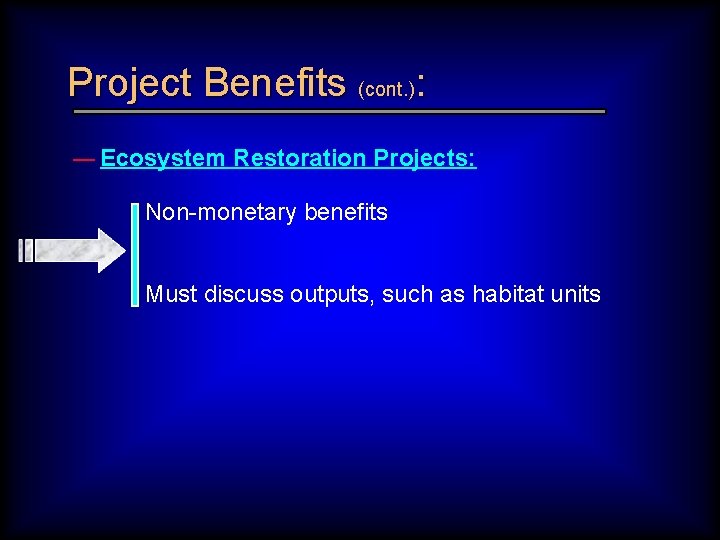 Project Benefits (cont.):

— Ecosystem Restoration Projects:

Non-monetary benefits

Must discuss outputs, such as habitat units